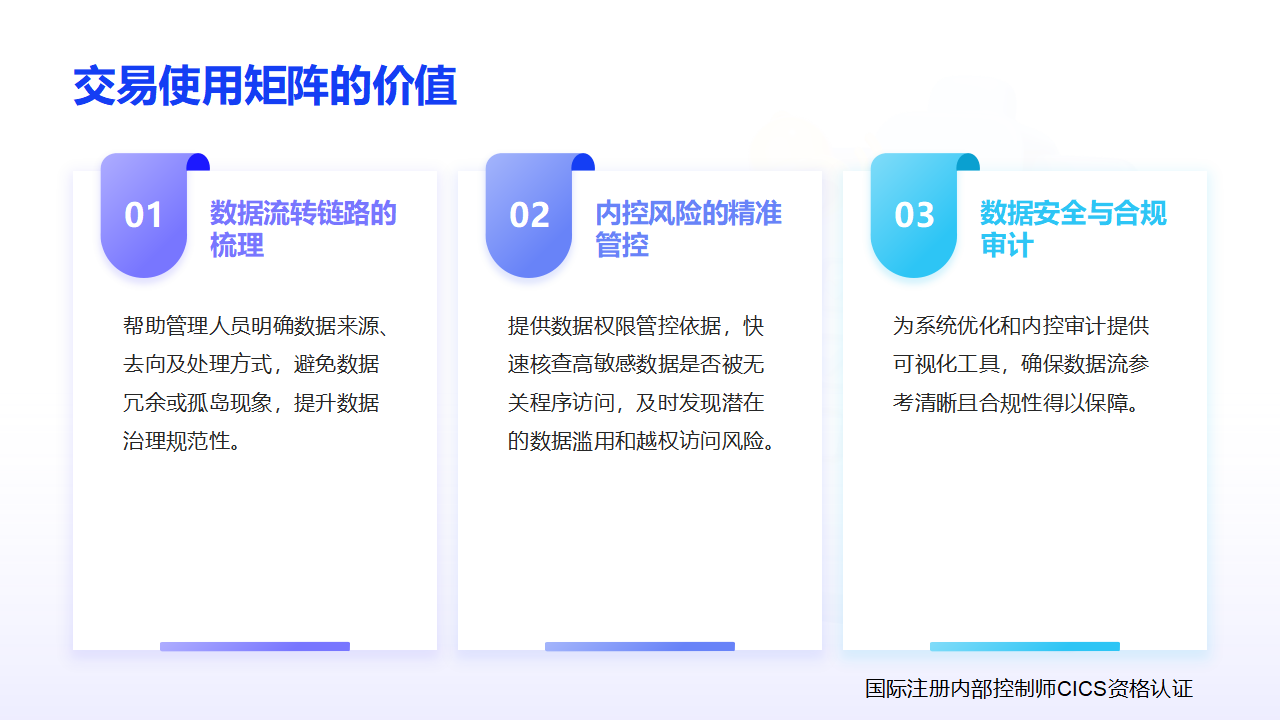 交易使用矩阵的价值

01

数据流转链路的梳理

帮助管理人员明确数据来源、去向及处理方式，避免数据冗余或孤岛现象，提升数据治理规范性。

02

内控风险的精准管控

提供数据权限管控依据，快速核查高敏感数据是否被无关程序访问，及时发现潜在的数据滥用和越权访问风险。

03

数据安全与合规审计

为系统优化和内控审计提供可视化工具，确保数据流参考清晰且合规性得以保障。

国际注册内部控制师CICS资格认证